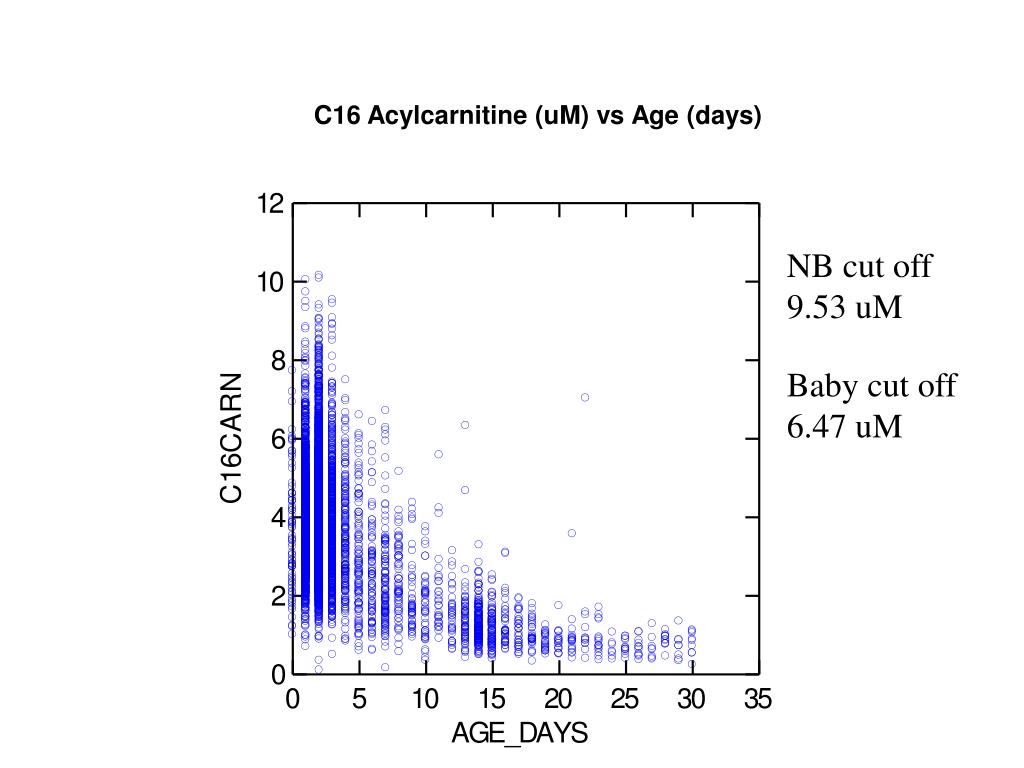 C16 Acylcarnitine (uM) vs Age (days)

12
10
8
6
4
2
0

C16CARN

0 5 10 15 20 25 30 35

AGE_DAYS

NB cut off
9.53 uM

Baby cut off
6.47 uM